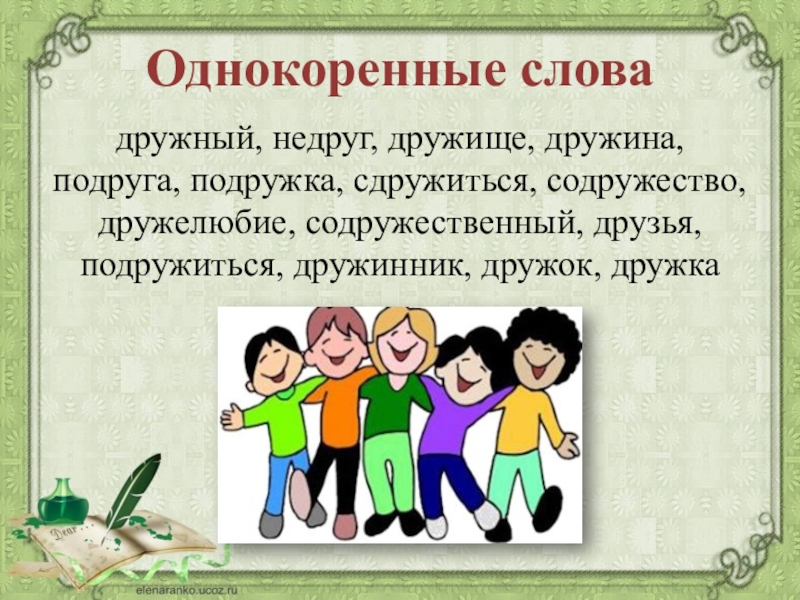 Однокоренные слова

дружный, недруг, дружище, дружина, подруга, подружка, сдружиться, содружество, дружелюбие, содружественный, друзья, подружиться, дружинник, дружок, дружка

Dear

elenaranko.ucoz.ru